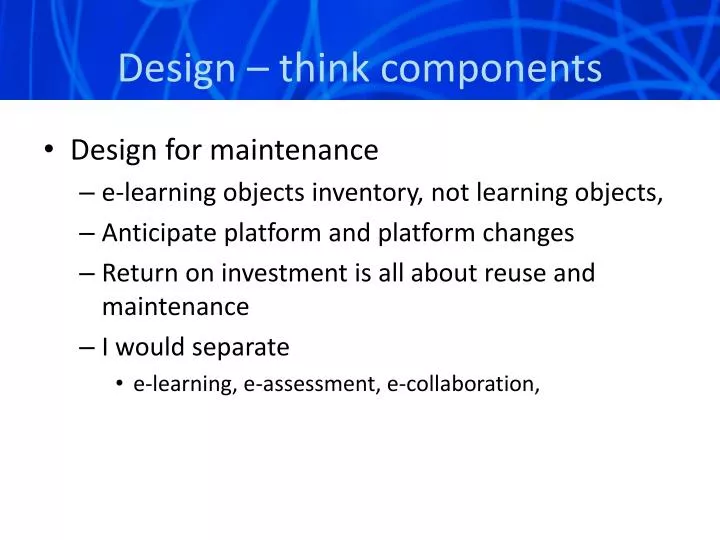 Design – think components

• Design for maintenance
– e-learning objects inventory, not learning objects,
– Anticipate platform and platform changes
– Return on investment is all about reuse and maintenance
– I would separate
• e-learning, e-assessment, e-collaboration,